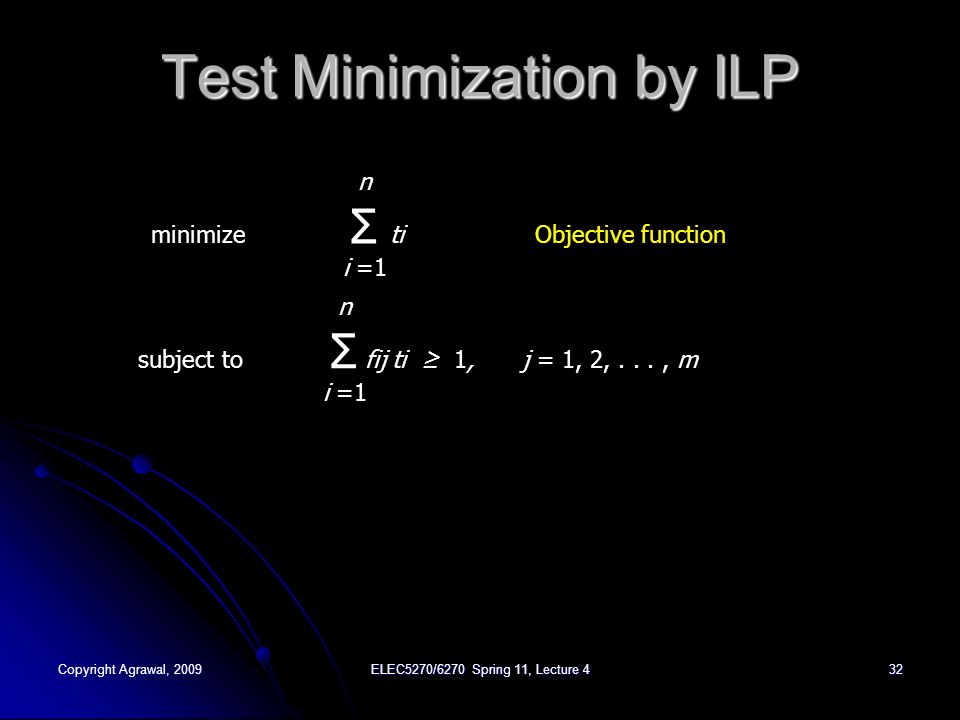 Test Minimization by ILP

minimize $\sum_{i=1}^{n} ti$ Objective function

subject to $\sum_{i=1}^{n} fij\, ti \geq 1,$ $j = 1, 2, . . . , m$

Copyright Agrawal, 2009

ELEC5270/6270 Spring 11, Lecture 4

32